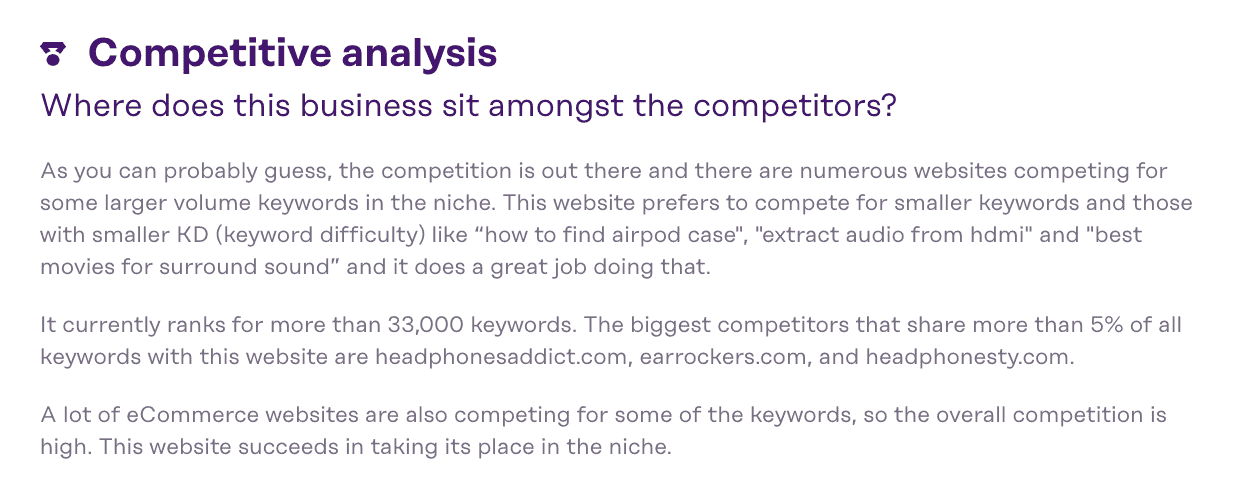 Competitive analysis

Where does this business sit amongst the competitors?

As you can probably guess, the competition is out there and there are numerous websites competing for some larger volume keywords in the niche. This website prefers to compete for smaller keywords and those with smaller KD (keyword difficulty) like “how to find airpod case", "extract audio from hdmi" and "best movies for surround sound” and it does a great job doing that.

It currently ranks for more than 33,000 keywords. The biggest competitors that share more than 5% of all keywords with this website are headphonesaddict.com, earrockers.com, and headphonesty.com.

A lot of eCommerce websites are also competing for some of the keywords, so the overall competition is high. This website succeeds in taking its place in the niche.